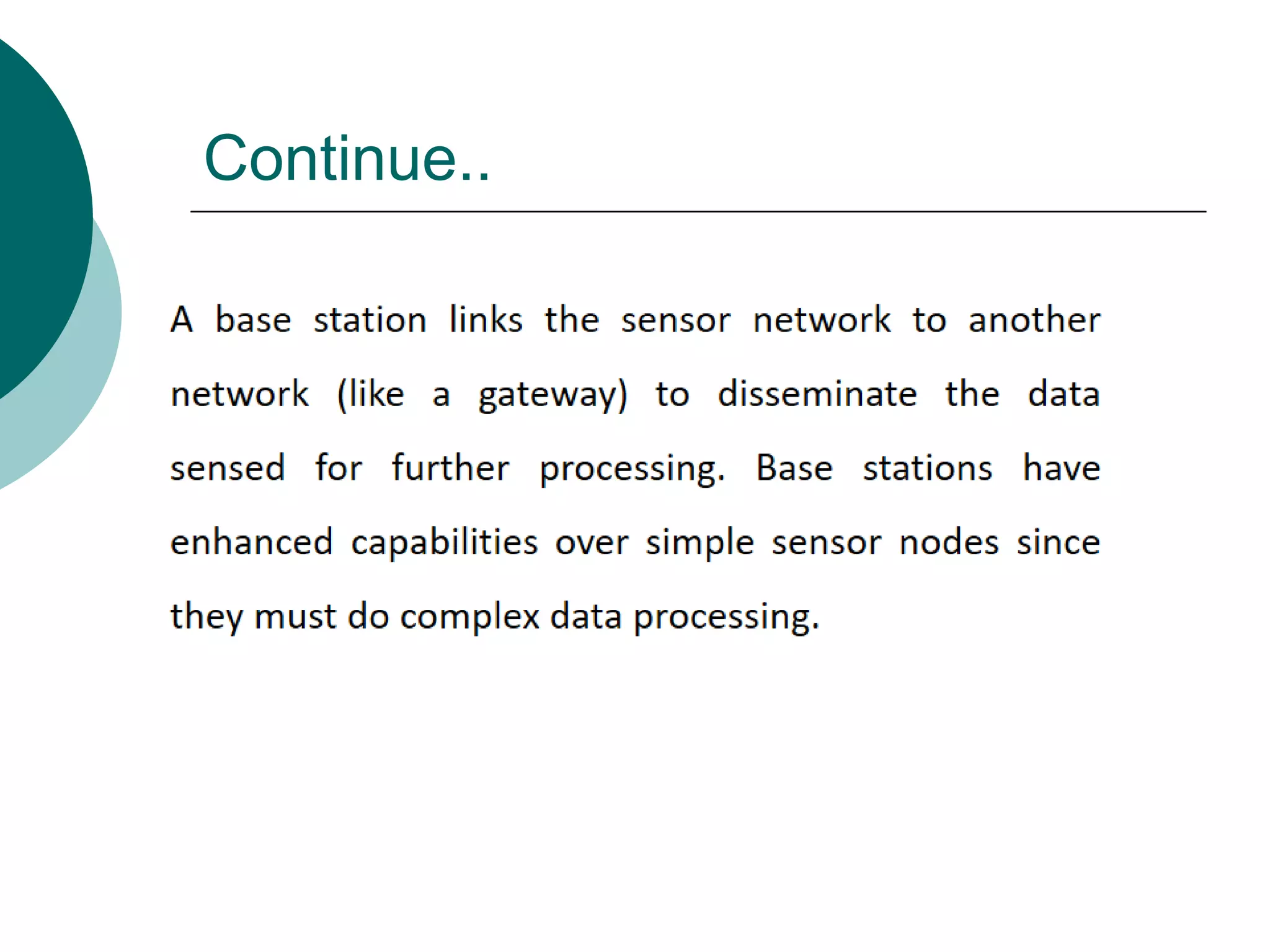 Continue..

A base station links the sensor network to another network (like a gateway) to disseminate the data sensed for further processing. Base stations have enhanced capabilities over simple sensor nodes since they must do complex data processing.